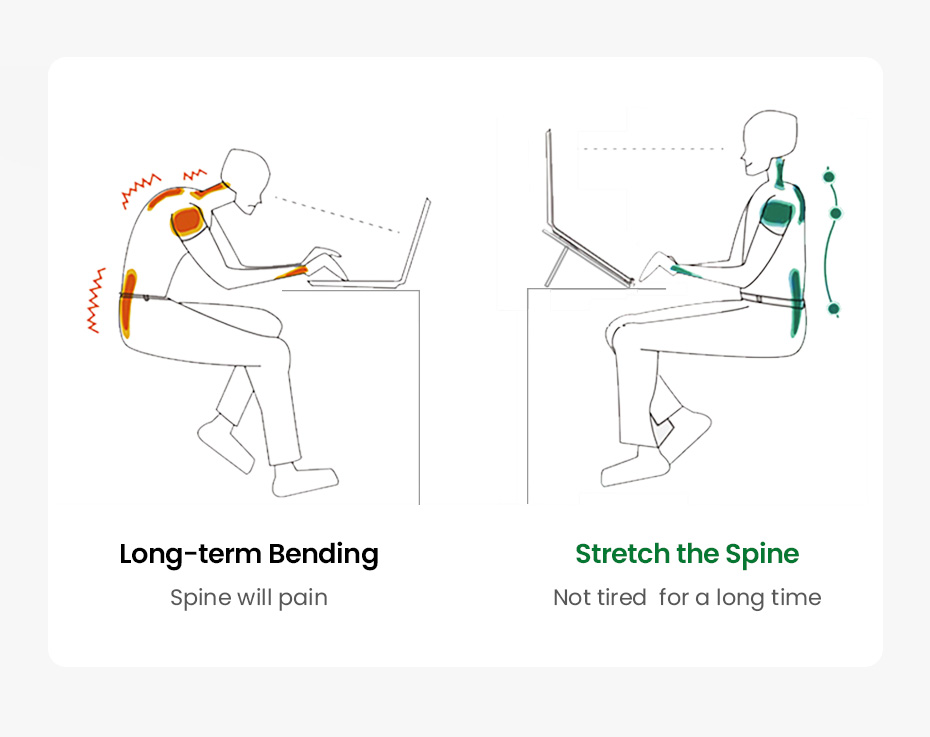 Long-term Bending

Spine will pain

Stretch the Spine

Not tired for a long time